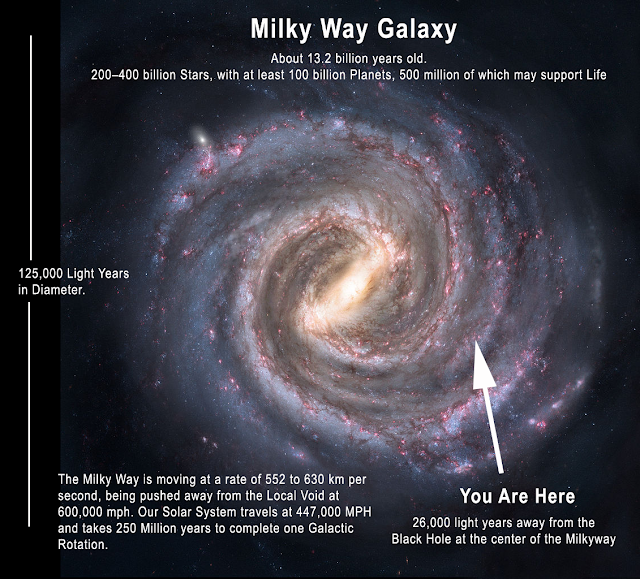 Milky Way Galaxy

About 13.2 billion years old.
200–400 billion Stars, with at least 100 billion Planets, 500 million of which may support Life

125,000 Light Years in Diameter.

The Milky Way is moving at a rate of 552 to 630 km per second, being pushed away from the Local Void at 600,000 mph. Our Solar System travels at 447,000 MPH and takes 250 Million years to complete one Galactic Rotation.

You Are Here

26,000 light years away from the Black Hole at the center of the Milkyway